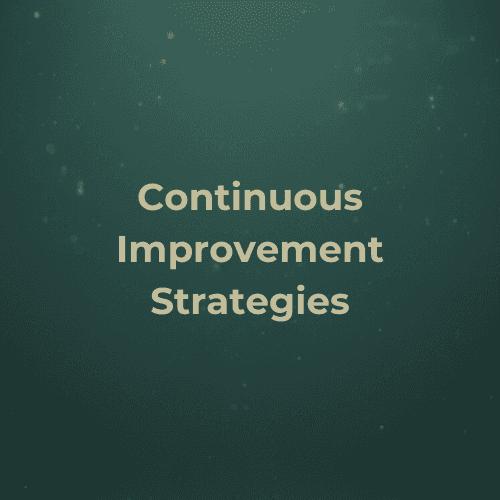 Continuous Improvement Strategies